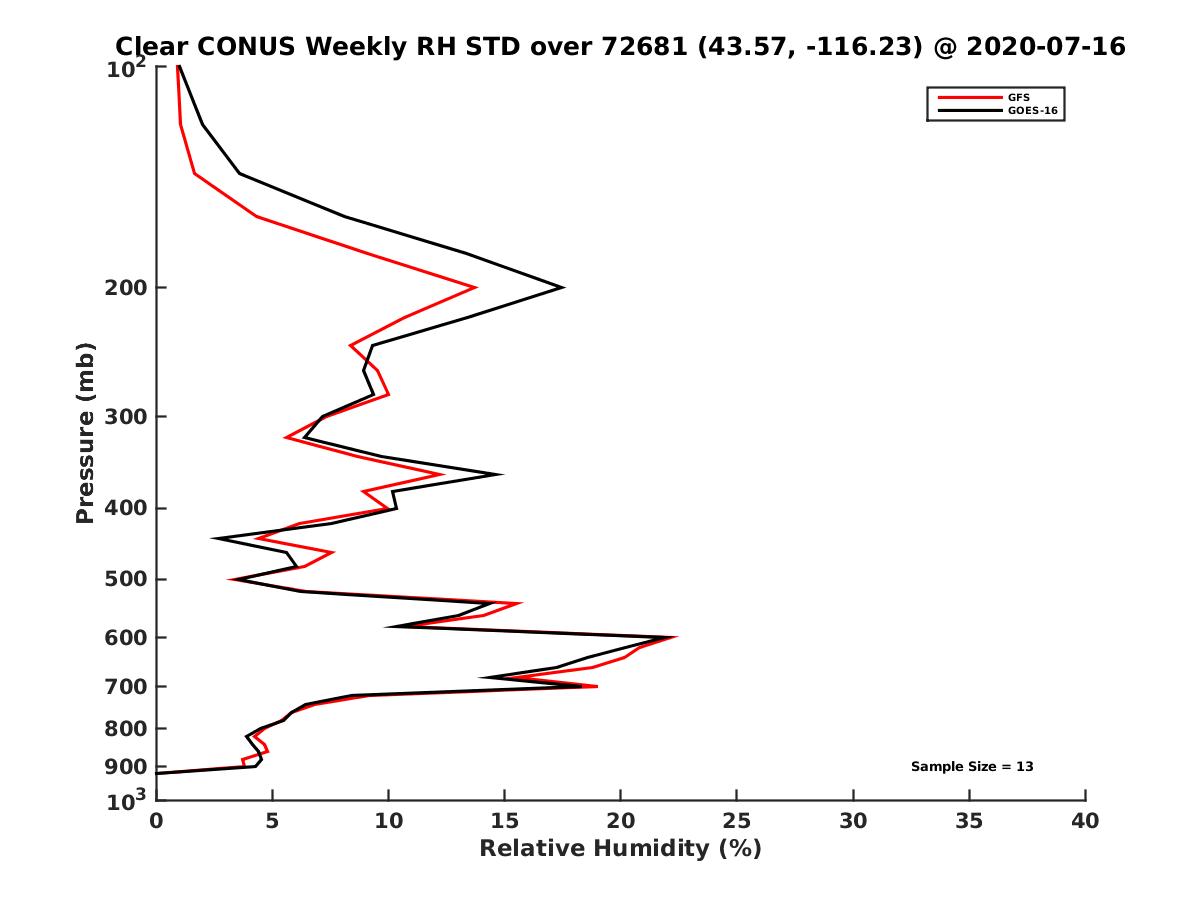 Clear CONUS Weekly RH STD over 72681 (43.57, -116.23) @ 2020-07-16

GFS
GOES-16

Pressure (mb)

$10^2$
200
300
400
500
600
700
800
900
$10^3$

Sample Size = 13

0
5
10
15
20
25
30
35
40

Relative Humidity (%)